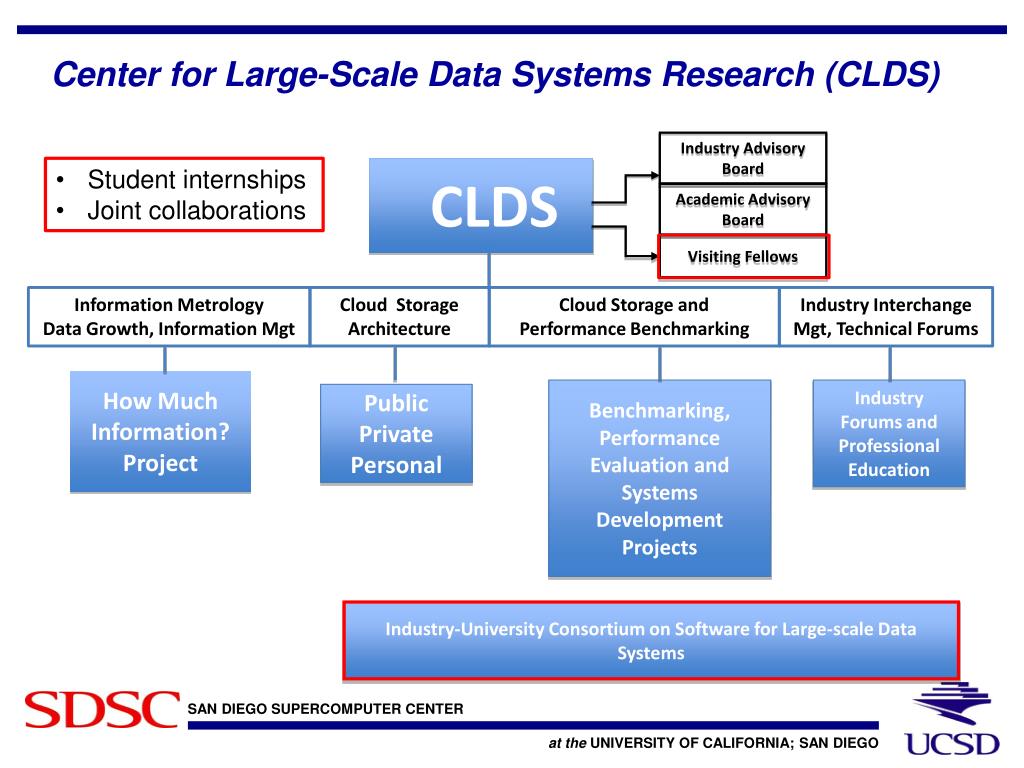 Center for Large-Scale Data Systems Research (CLDS)

• Student internships
• Joint collaborations

CLDS

Industry Advisory Board

Academic Advisory Board

Visiting Fellows

Information Metrology Data Growth, Information Mgt

Cloud Storage Architecture

Cloud Storage and Performance Benchmarking

Industry Interchange Mgt, Technical Forums

How Much Information? Project

Public Private Personal

Benchmarking, Performance Evaluation and Systems Development Projects

Industry Forums and Professional Education

Industry-University Consortium on Software for Large-scale Data Systems

SDSC SAN DIEGO SUPERCOMPUTER CENTER

at the UNIVERSITY OF CALIFORNIA; SAN DIEGO

UCSD